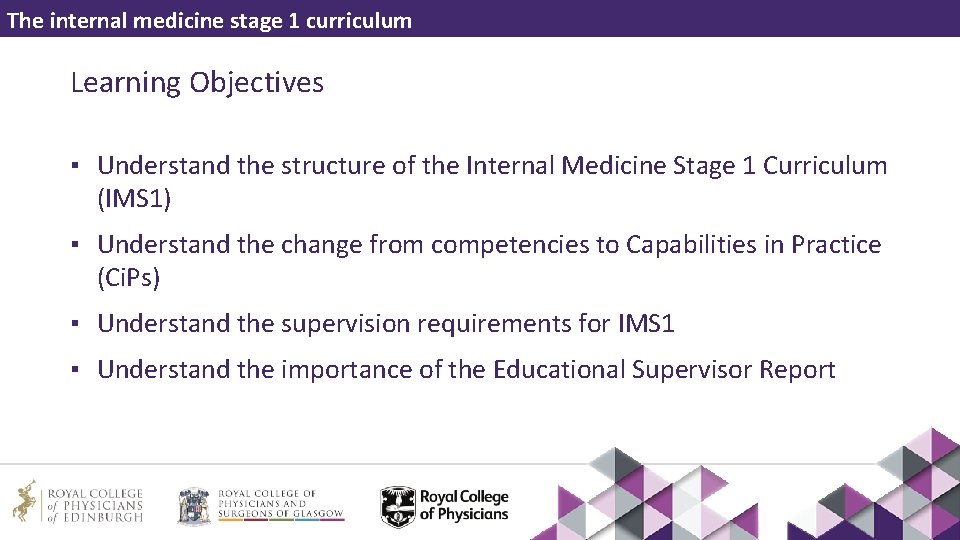 The internal medicine stage 1 curriculum

Learning Objectives

▪ Understand the structure of the Internal Medicine Stage 1 Curriculum (IMS1)

▪ Understand the change from competencies to Capabilities in Practice (CiPs)

▪ Understand the supervision requirements for IMS1

▪ Understand the importance of the Educational Supervisor Report

ROYAL COLLEGE of PHYSICIANS of EDINBURGH

ROYAL COLLEGE OF PHYSICIANS AND SURGEONS OF GLASGOW

Royal College of Physicians